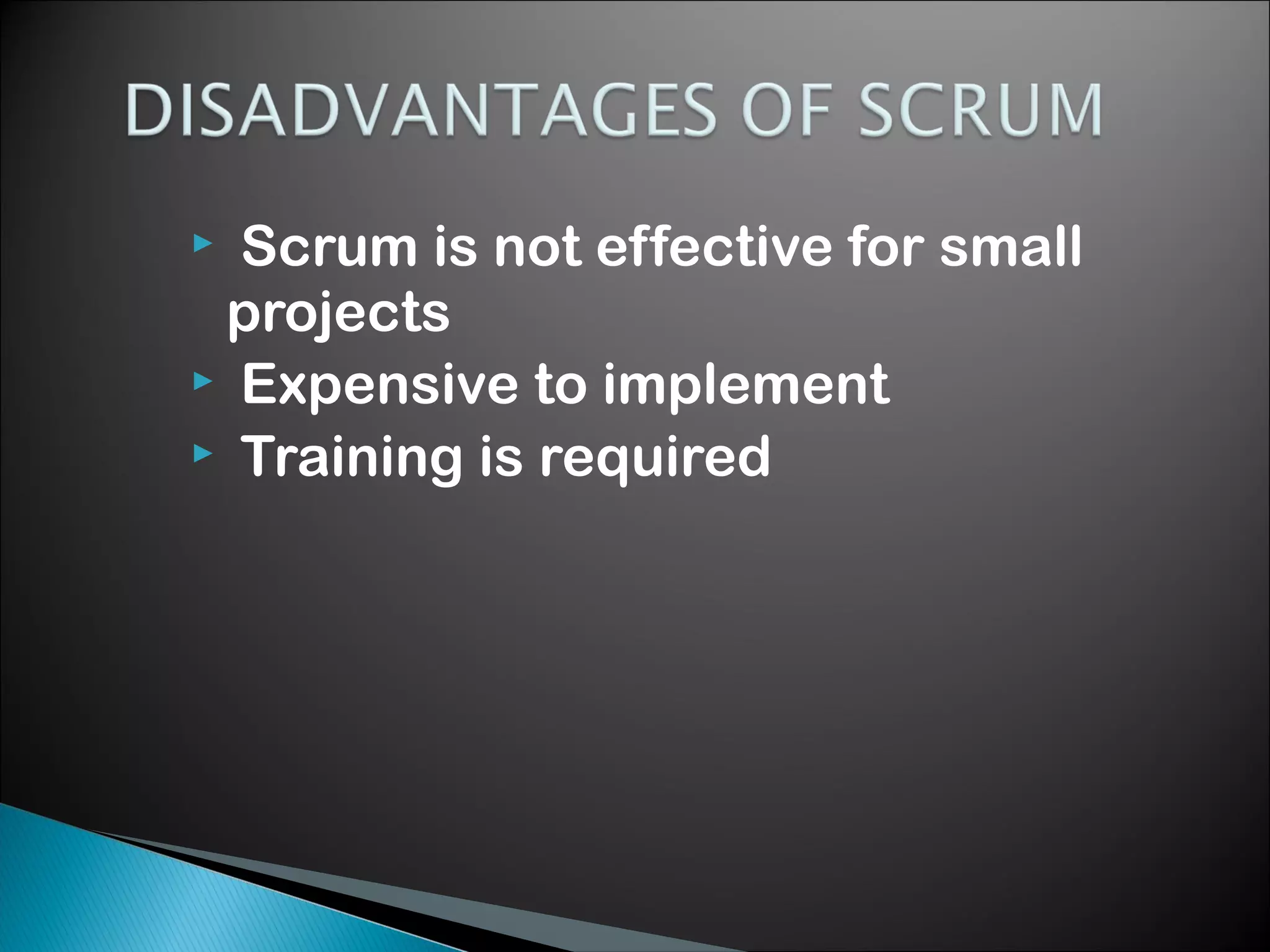 DISADVANTAGES OF SCRUM

▸ Scrum is not effective for small projects
▸ Expensive to implement
▸ Training is required